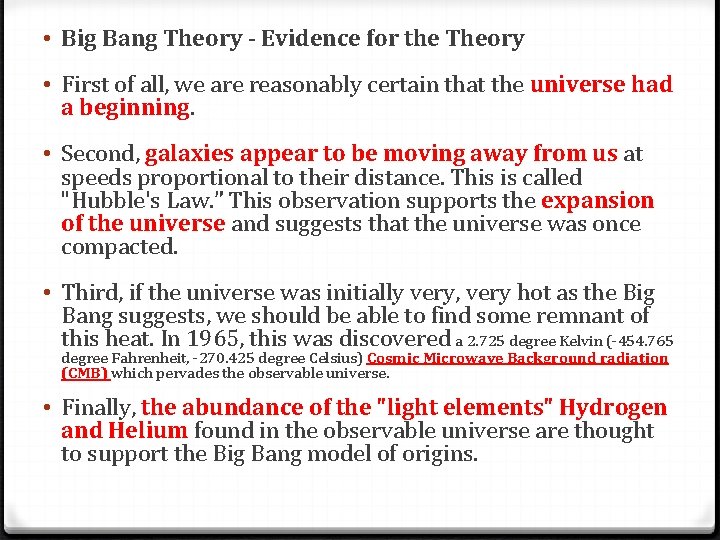 • Big Bang Theory - Evidence for the Theory

• First of all, we are reasonably certain that the universe had a beginning.

• Second, galaxies appear to be moving away from us at speeds proportional to their distance. This is called "Hubble's Law." This observation supports the expansion of the universe and suggests that the universe was once compacted.

• Third, if the universe was initially very, very hot as the Big Bang suggests, we should be able to find some remnant of this heat. In 1965, this was discovered a 2.725 degree Kelvin (-454.765 degree Fahrenheit, -270.425 degree Celsius) Cosmic Microwave Background radiation (CMB) which pervades the observable universe.

• Finally, the abundance of the "light elements" Hydrogen and Helium found in the observable universe are thought to support the Big Bang model of origins.